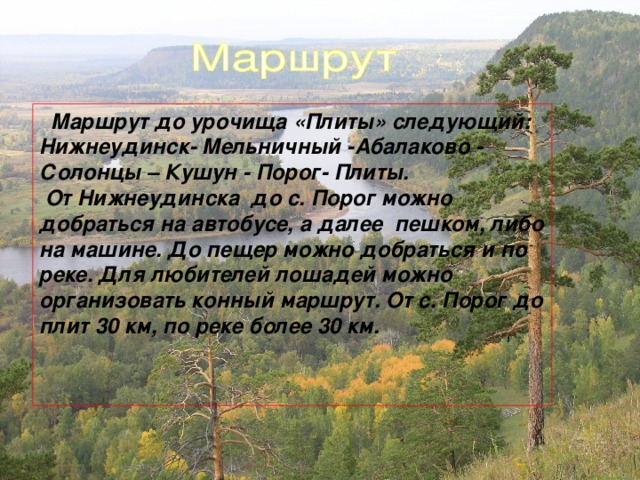 Маршрут

Маршрут до урочища «Плиты» следующий: Нижнеудинск- Мельничный -Абалаково - Солонцы – Кушун - Порог- Плиты.
От Нижнеудинска до с. Порог можно добраться на автобусе, а далее пешком, либо на машине. До пещер можно добраться и по реке. Для любителей лошадей можно организовать конный маршрут. От с. Порог до плит 30 км, по реке более 30 км.